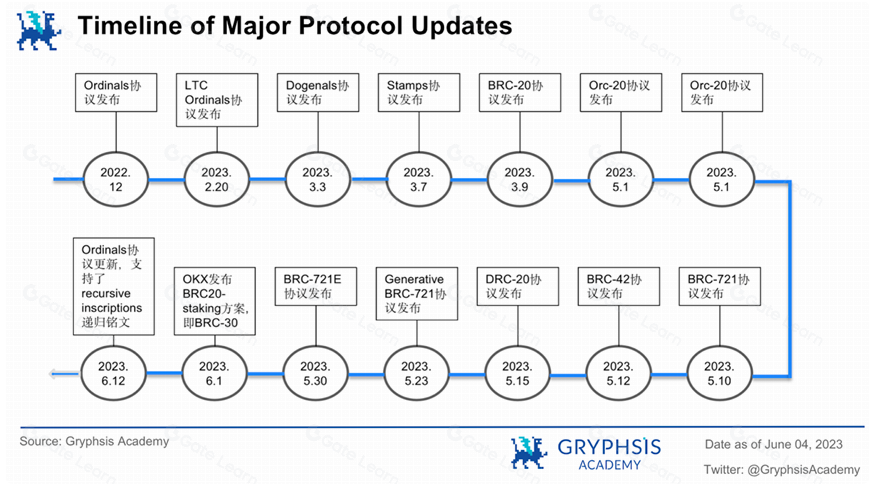 Timeline of Major Protocol Updates

Ordinals协议发布
2022.12

LTC Ordinals协议发布
2023.2.20

Dogenals协议发布
2023.3.3

Stamps协议发布
2023.3.7

BRC-20协议发布
2023.3.9

Orc-20协议发布
2023.5.1

Orc-20协议发布
2023.5.1

BRC-721协议发布
2023.5.10

BRC-42协议发布
2023.5.12

DRC-20协议发布
2023.5.15

Generative BRC-721协议发布
2023.5.23

BRC-721E协议发布
2023.5.30

OKX发布BRC20-staking方案，即BRC-30
2023.6.1

Ordinals协议更新，支持了recursive inscriptions递归铭文
2023.6.12

Source: Gryphsis Academy

GRYPHSIS ACADEMY

Date as of June 04, 2023

Twitter: @GryphsisAcademy

Gate Learn